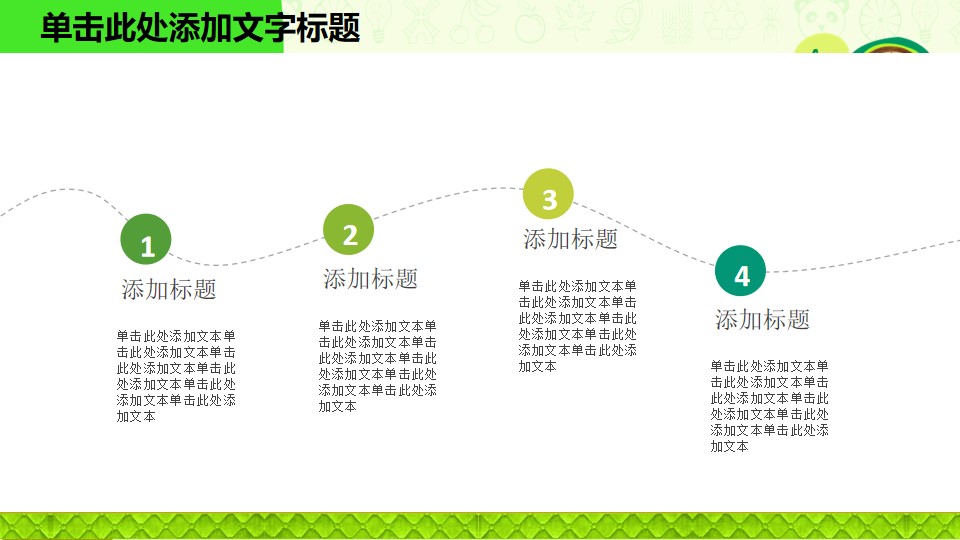 单击此处添加文字标题

1
添加标题
单击此处添加文本单击此处添加文本单击此处添加文本单击此处添加文本单击此处添加文本单击此处添加文本

2
添加标题
单击此处添加文本单击此处添加文本单击此处添加文本单击此处添加文本单击此处添加文本单击此处添加文本

3
添加标题
单击此处添加文本单击此处添加文本单击此处添加文本单击此处添加文本单击此处添加文本单击此处添加文本

4
添加标题
单击此处添加文本单击此处添加文本单击此处添加文本单击此处添加文本单击此处添加文本单击此处添加文本